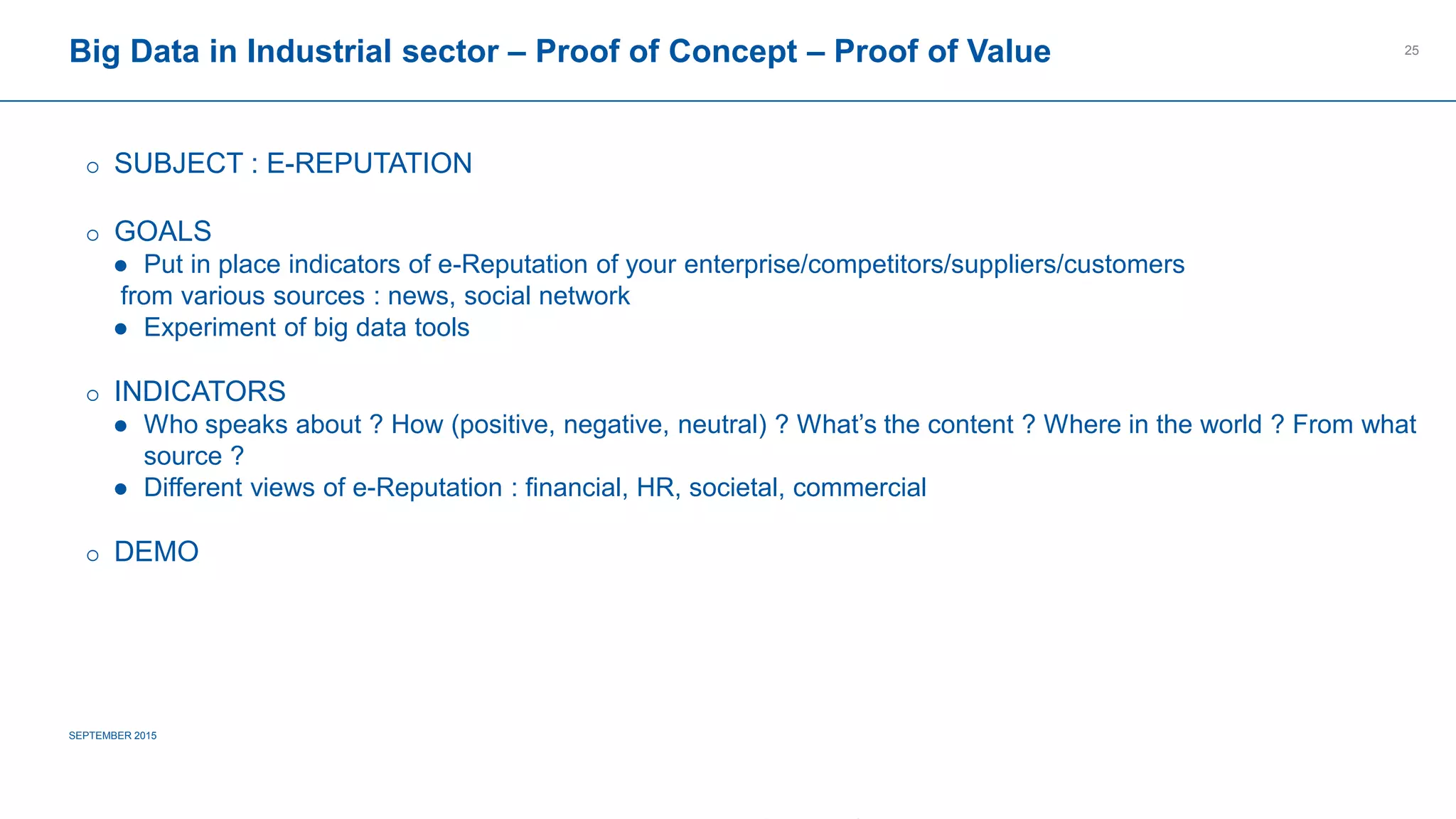 Big Data in Industrial sector – Proof of Concept – Proof of Value

25

○ SUBJECT : E-REPUTATION

○ GOALS
● Put in place indicators of e-Reputation of your enterprise/competitors/suppliers/customers from various sources : news, social network
● Experiment of big data tools

○ INDICATORS
● Who speaks about ? How (positive, negative, neutral) ? What's the content ? Where in the world ? From what source ?
● Different views of e-Reputation : financial, HR, societal, commercial

○ DEMO

SEPTEMBER 2015